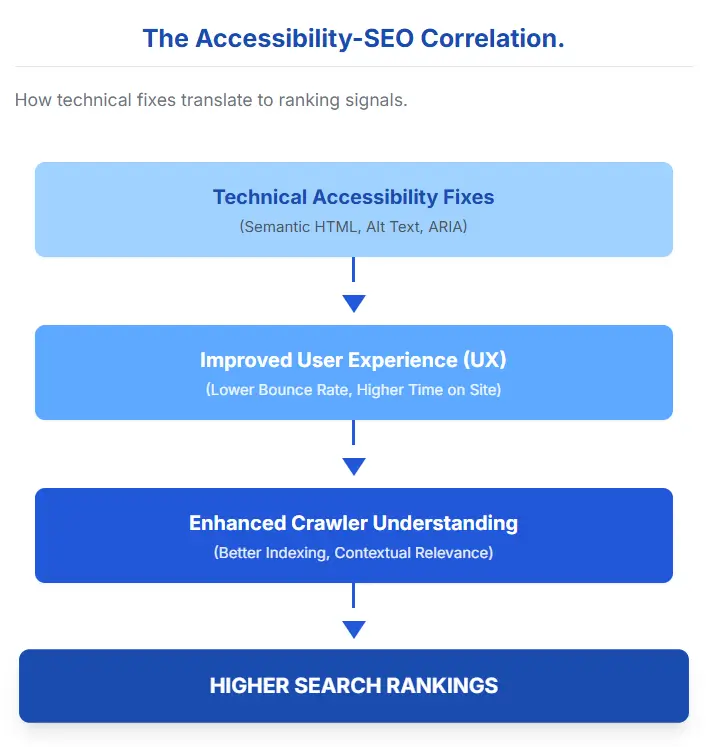 The Accessibility-SEO Correlation.

How technical fixes translate to ranking signals.

Technical Accessibility Fixes
(Semantic HTML, Alt Text, ARIA)

Improved User Experience (UX)
(Lower Bounce Rate, Higher Time on Site)

Enhanced Crawler Understanding
(Better Indexing, Contextual Relevance)

HIGHER SEARCH RANKINGS